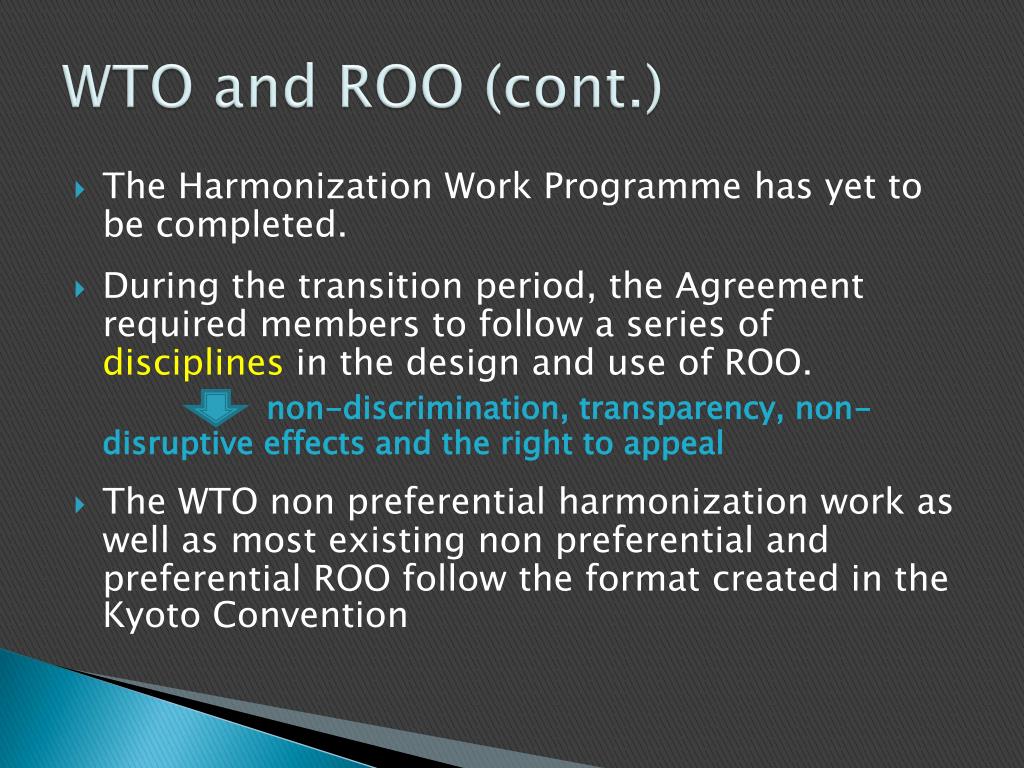 WTO and ROO (cont.)

The Harmonization Work Programme has yet to be completed.

During the transition period, the Agreement required members to follow a series of disciplines in the design and use of ROO.

non-discrimination, transparency, non-disruptive effects and the right to appeal

The WTO non preferential harmonization work as well as most existing non preferential and preferential ROO follow the format created in the Kyoto Convention